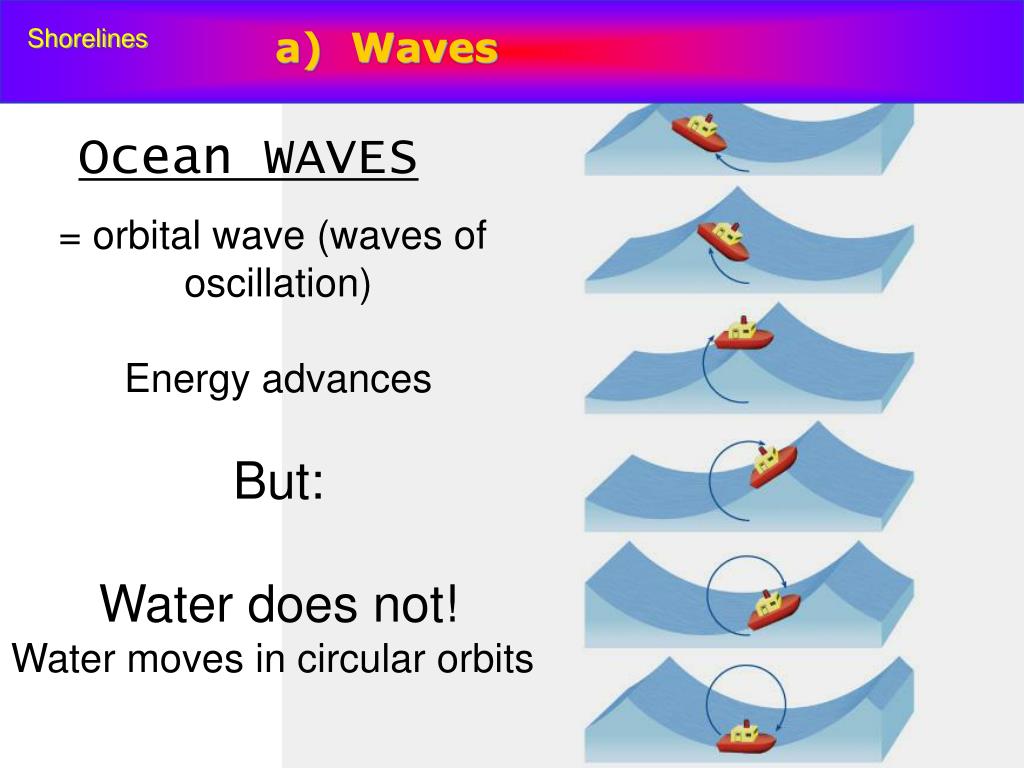 Shorelines

a) Waves

Ocean WAVES

= orbital wave (waves of oscillation)

Energy advances

But:

Water does not!
Water moves in circular orbits